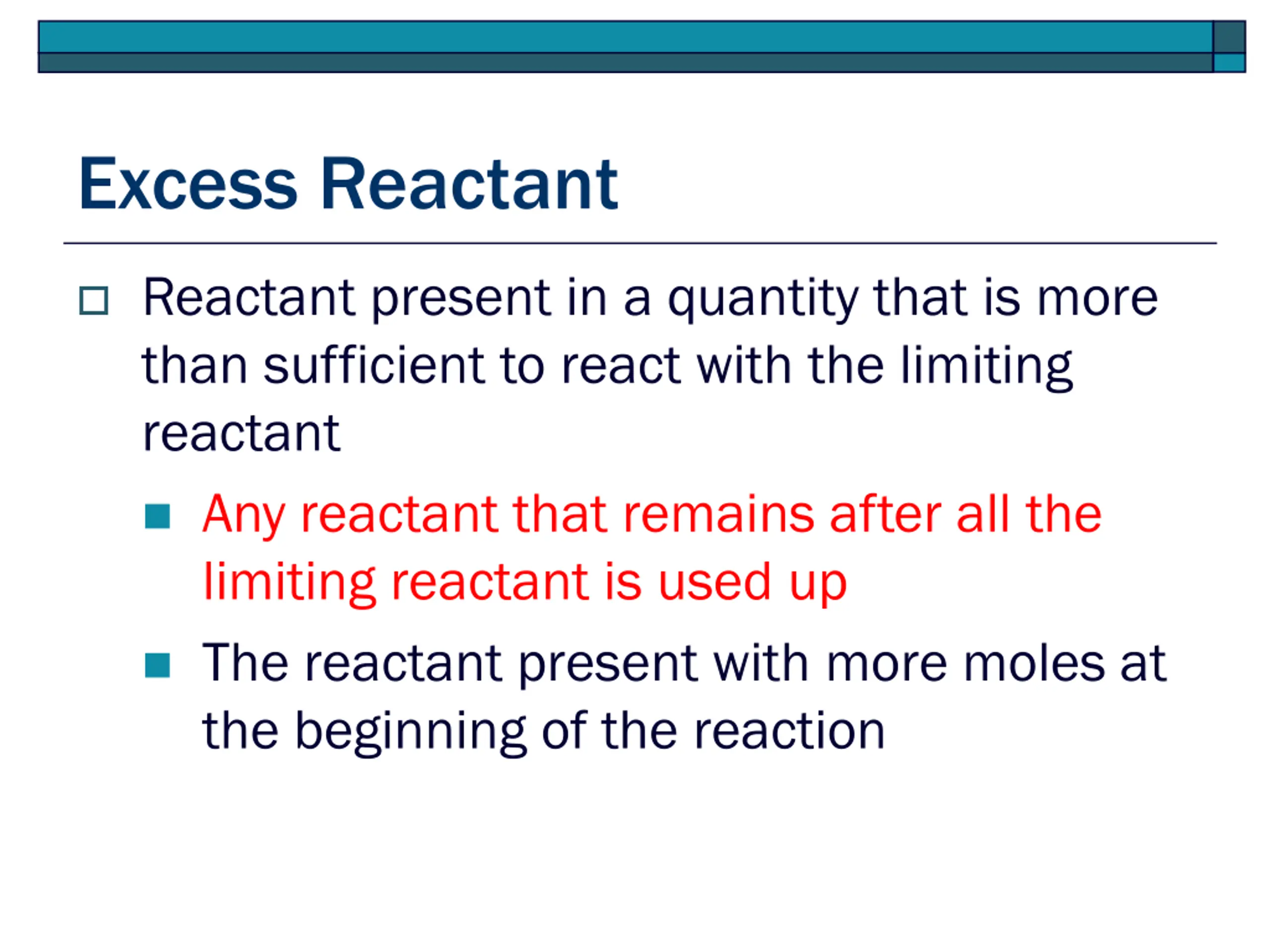 Excess Reactant

Reactant present in a quantity that is more than sufficient to react with the limiting reactant

Any reactant that remains after all the limiting reactant is used up

The reactant present with more moles at the beginning of the reaction